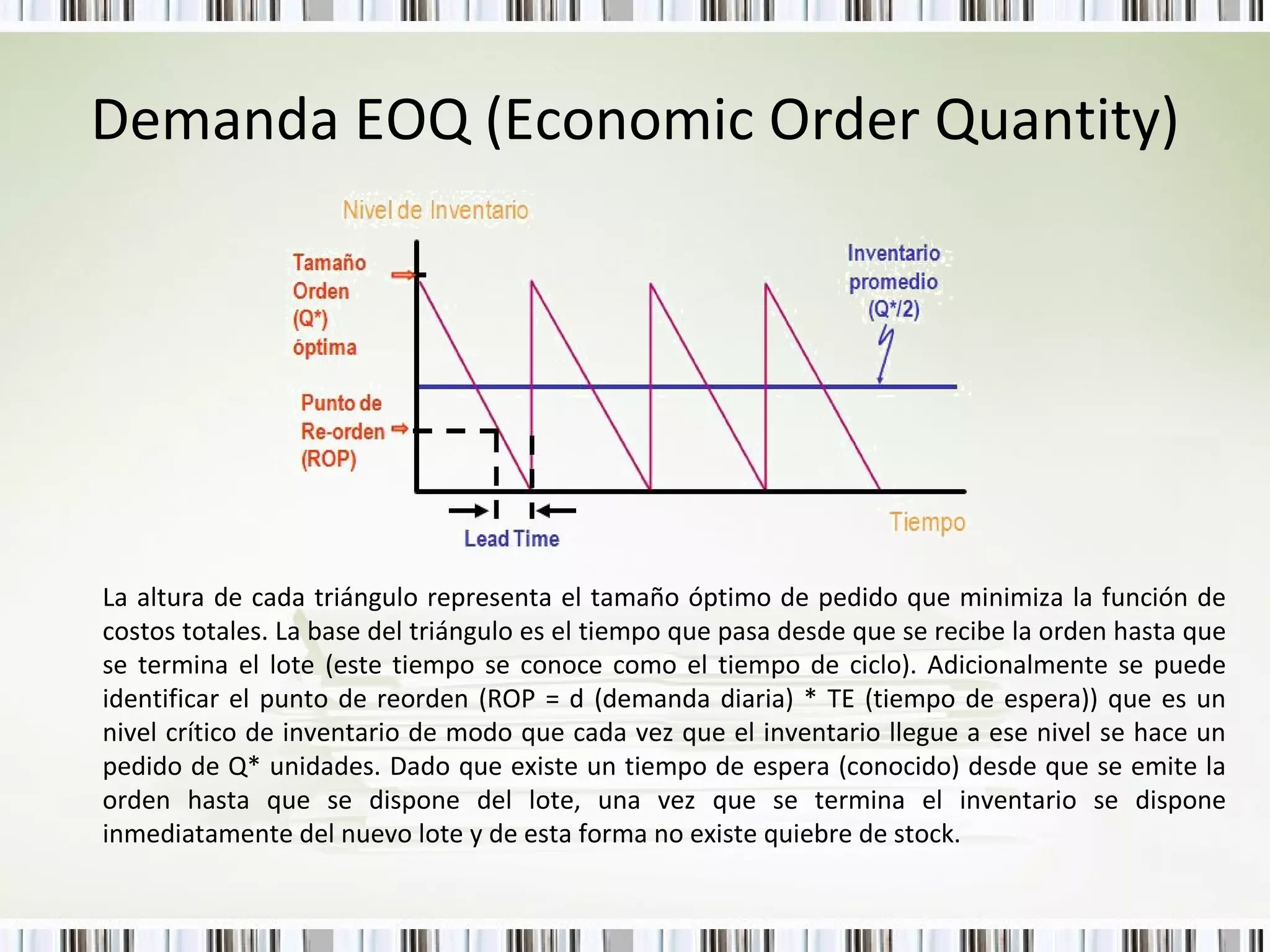 Demanda EOQ (Economic Order Quantity)

Nivel de Inventario

Tamaño Orden (Q*) óptima

Inventario promedio (Q*/2)

Punto de Re-orden (ROP)

Lead Time

Tiempo

La altura de cada triángulo representa el tamaño óptimo de pedido que minimiza la función de costos totales. La base del triángulo es el tiempo que pasa desde que se recibe la orden hasta que se termina el lote (este tiempo se conoce como el tiempo de ciclo). Adicionalmente se puede identificar el punto de reorden (ROP = d (demanda diaria) * TE (tiempo de espera)) que es un nivel crítico de inventario de modo que cada vez que el inventario llegue a ese nivel se hace un pedido de Q* unidades. Dado que existe un tiempo de espera (conocido) desde que se emite la orden hasta que se dispone del lote, una vez que se termina el inventario se dispone inmediatamente del nuevo lote y de esta forma no existe quiebre de stock.